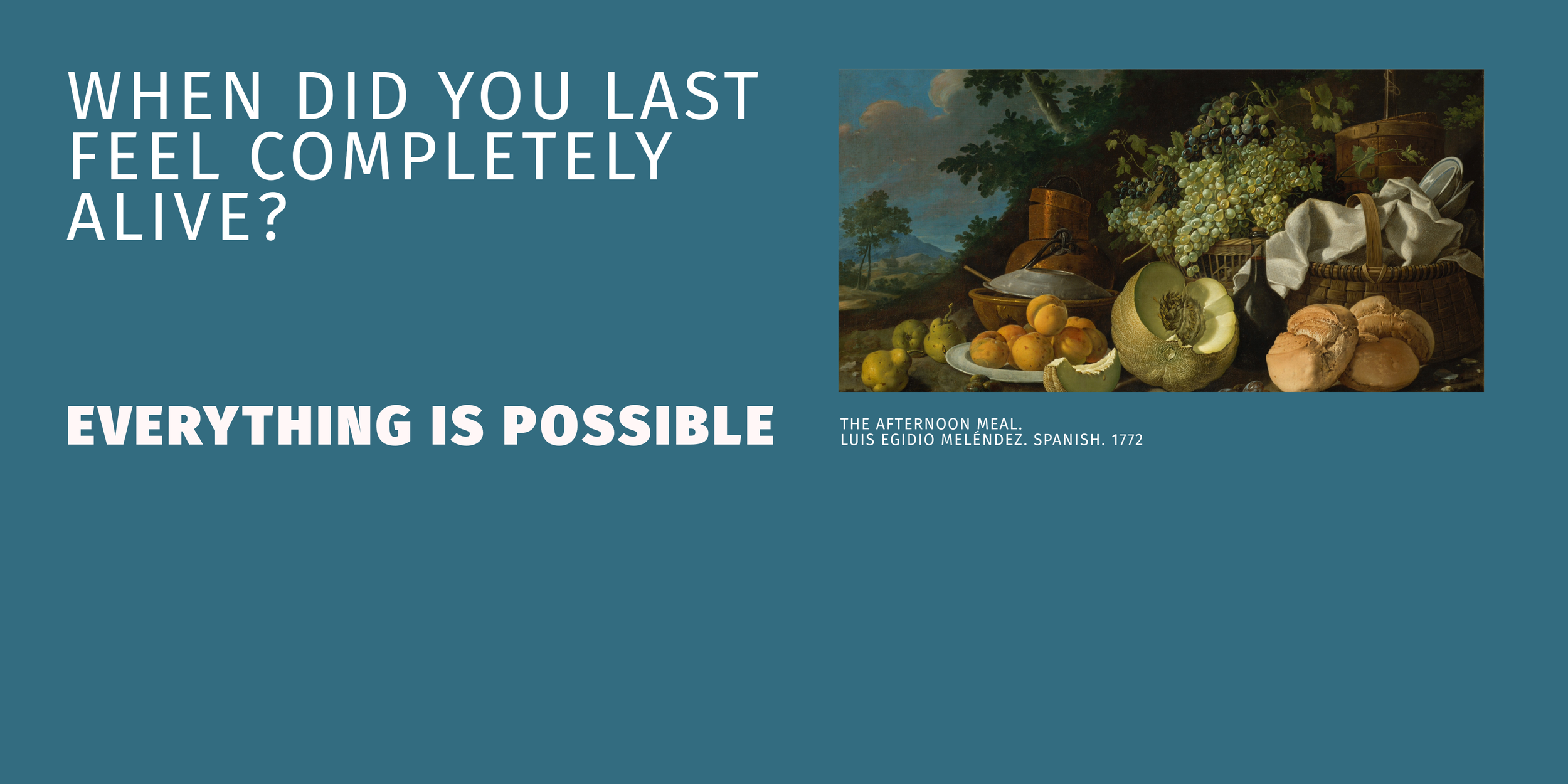 WHEN DID YOU LAST FEEL COMPLETELY ALIVE?

EVERYTHING IS POSSIBLE

THE AFTERNOON MEAL.
LUIS EGIDIO MELÉNDEZ. SPANISH. 1772